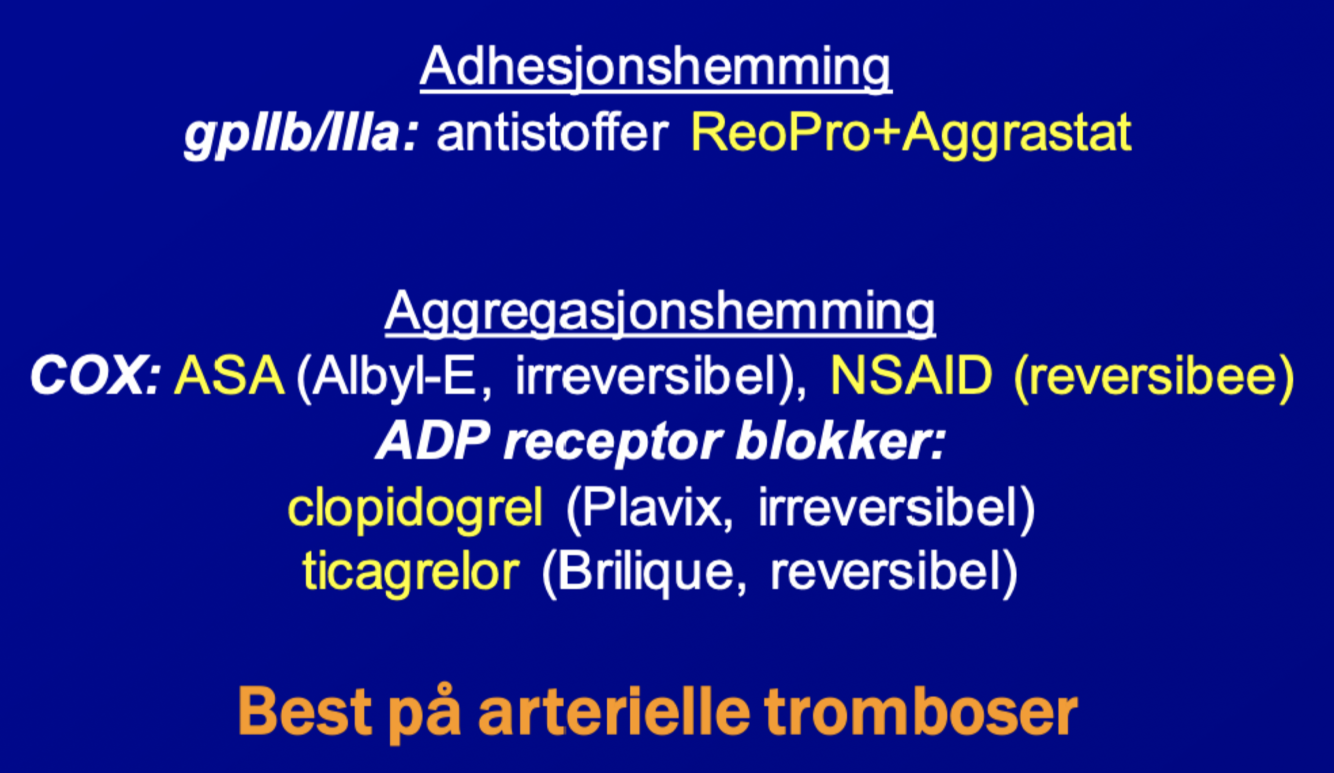 Adhesjonshemming
gpIIb/IIIa: antistoffer ReoPro+Aggrastat

Aggregasjonshemming
COX: ASA (Albyl-E, irreversibel), NSAID (reversibee)
ADP receptor blokker:
clopidogrel (Plavix, irreversibel)
ticagrelor (Brilique, reversibel)

Best på arterielle tromboser